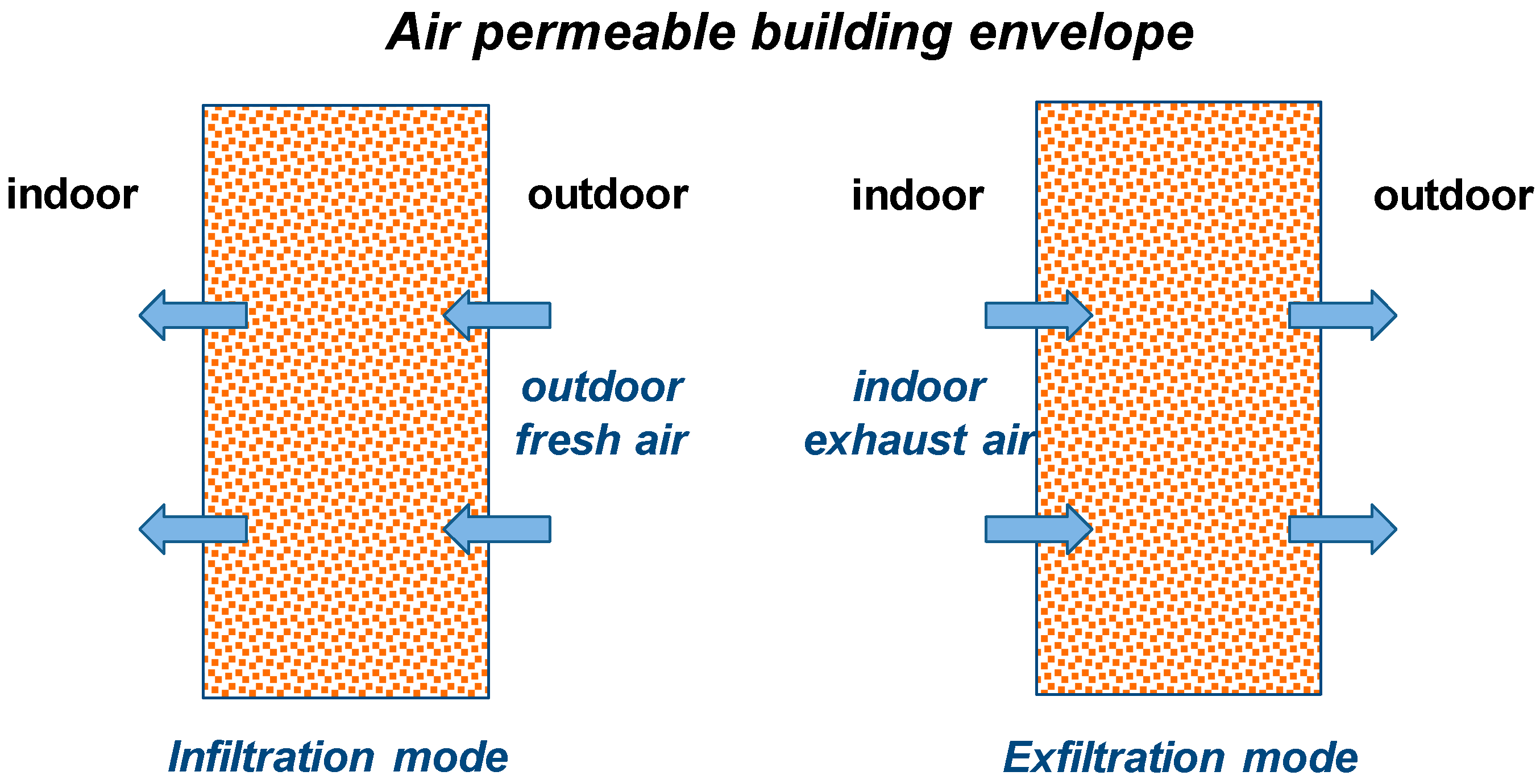 Air permeable building envelope

indoor

outdoor

outdoor fresh air

Infiltration mode

indoor

outdoor

indoor exhaust air

Exfiltration mode